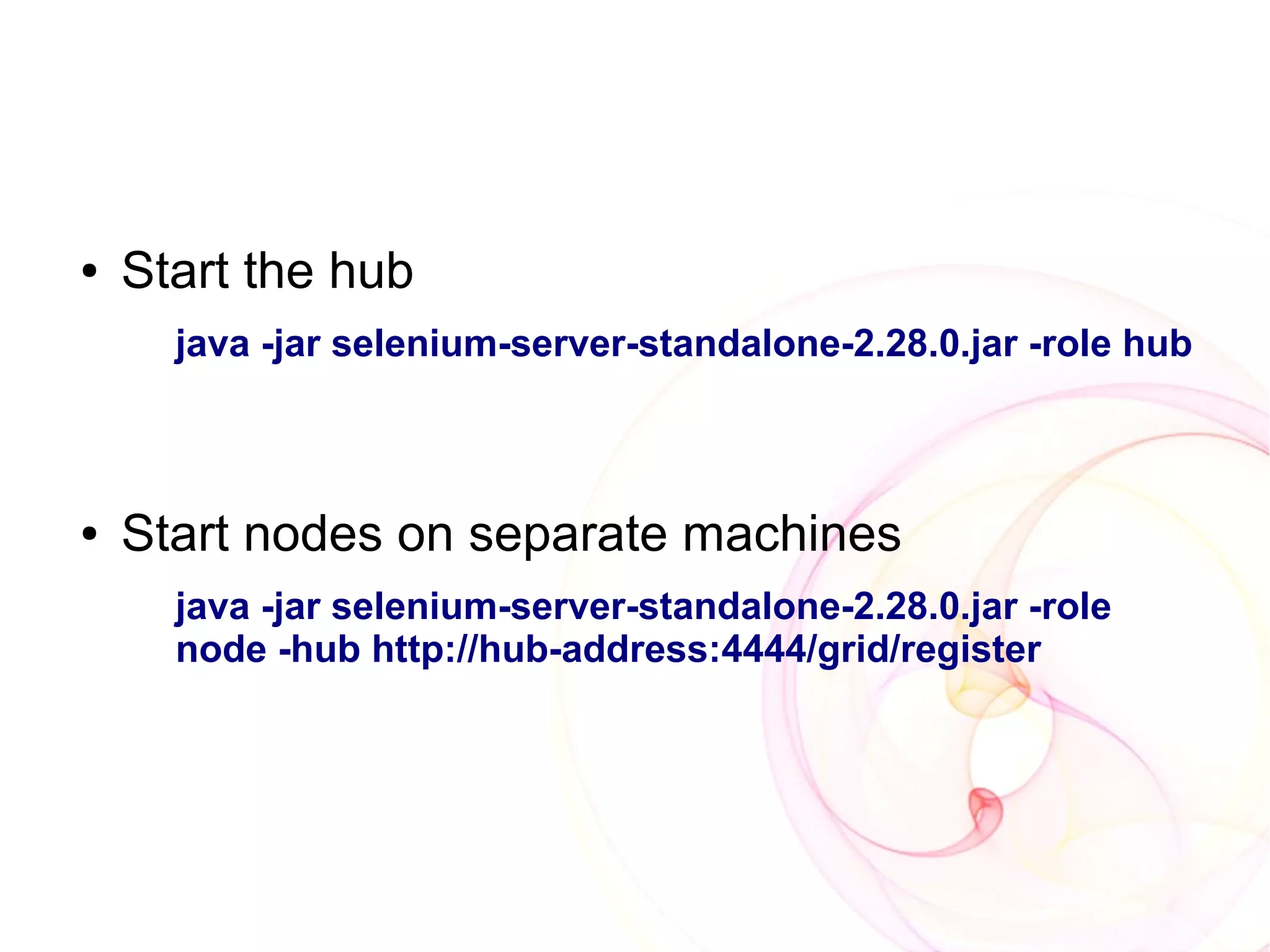 • Start the hub

java -jar selenium-server-standalone-2.28.0.jar -role hub

• Start nodes on separate machines

java -jar selenium-server-standalone-2.28.0.jar -role node -hub http://hub-address:4444/grid/register